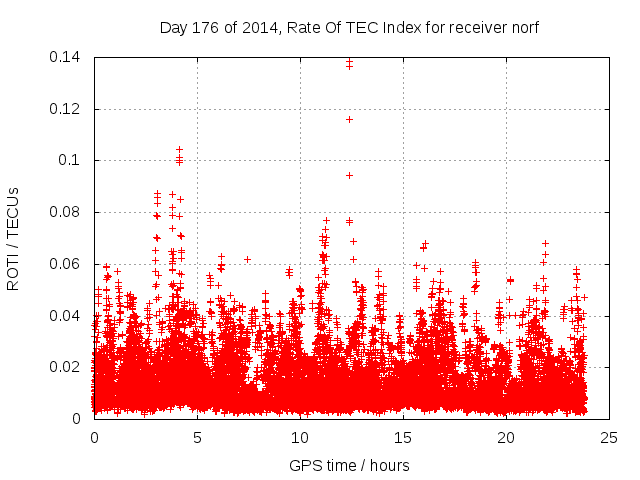 Day 176 of 2014, Rate Of TEC Index for receiver norf

ROTI / TECUs

0.14
0.12
0.1
0.08
0.06
0.04
0.02
0

0
5
10
15
20
25

GPS time / hours